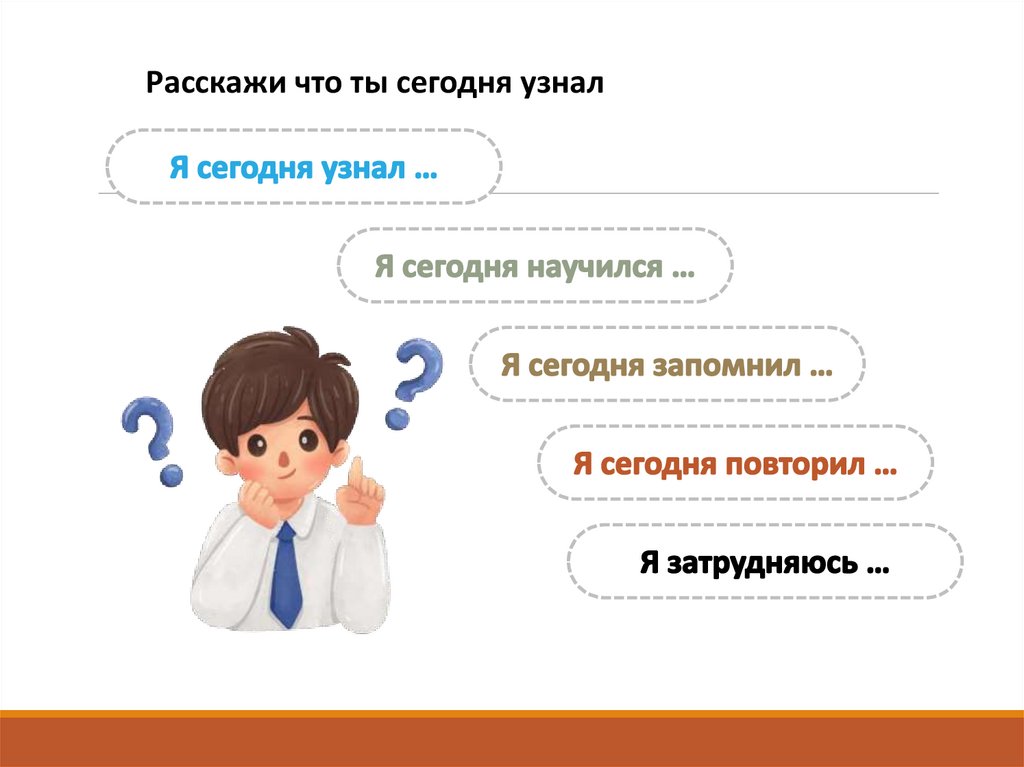 Расскажи что ты сегодня узнал

Я сегодня узнал …

Я сегодня научился …

Я сегодня запомнил …

Я сегодня повторил …

Я затрудняюсь …